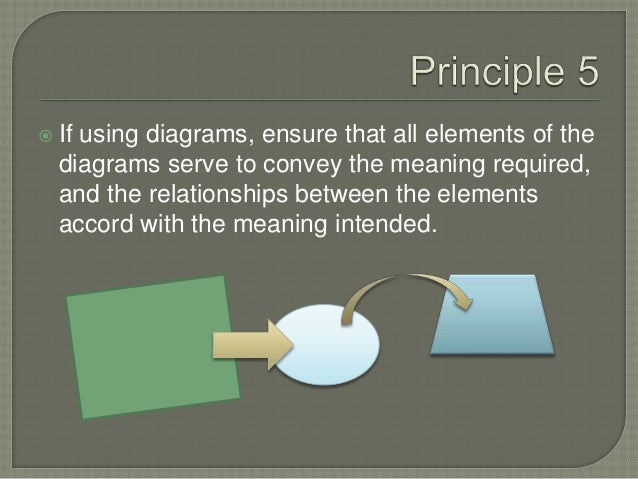 Principle 5

If using diagrams, ensure that all elements of the diagrams serve to convey the meaning required, and the relationships between the elements accord with the meaning intended.